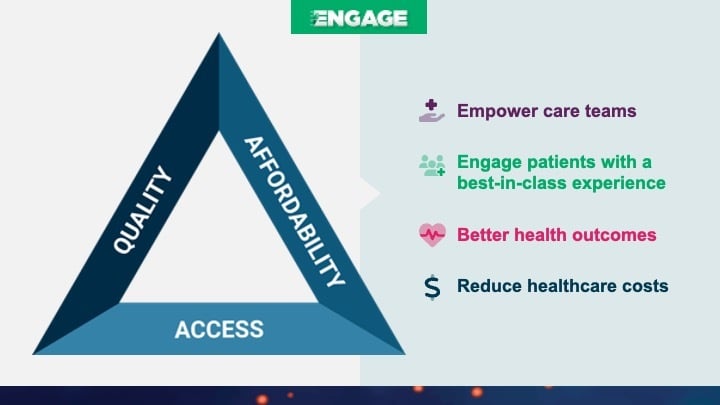 ENGAGE

QUALITY

AFFORDABILITY

ACCESS

Empower care teams

Engage patients with a best-in-class experience

Better health outcomes

$ Reduce healthcare costs